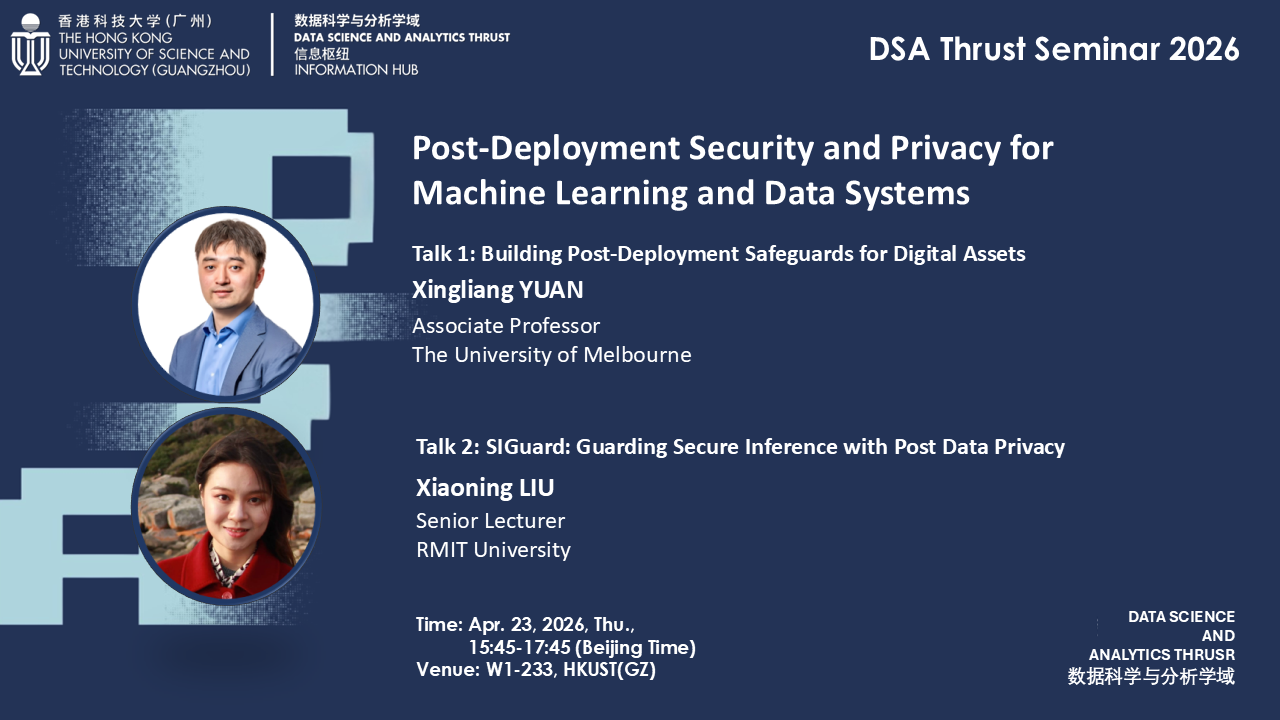 香港科技大学（广州）
THE HONG KONG UNIVERSITY OF SCIENCE AND TECHNOLOGY (GUANGZHOU)

数据科学与分析学域
DATA SCIENCE AND ANALYTICS THRUST
信息枢纽
INFORMATION HUB

DSA Thrust Seminar 2026

Post-Deployment Security and Privacy for Machine Learning and Data Systems

Talk 1: Building Post-Deployment Safeguards for Digital Assets
Xingliang YUAN
Associate Professor
The University of Melbourne

Talk 2: SIGuard: Guarding Secure Inference with Post Data Privacy
Xiaoning LIU
Senior Lecturer
RMIT University

Time: Apr. 23, 2026, Thu.,
15:45-17:45 (Beijing Time)
Venue: W1-233, HKUST(GZ)

DATA SCIENCE
AND
ANALYTICS THRUSR
数据科学与分析学域